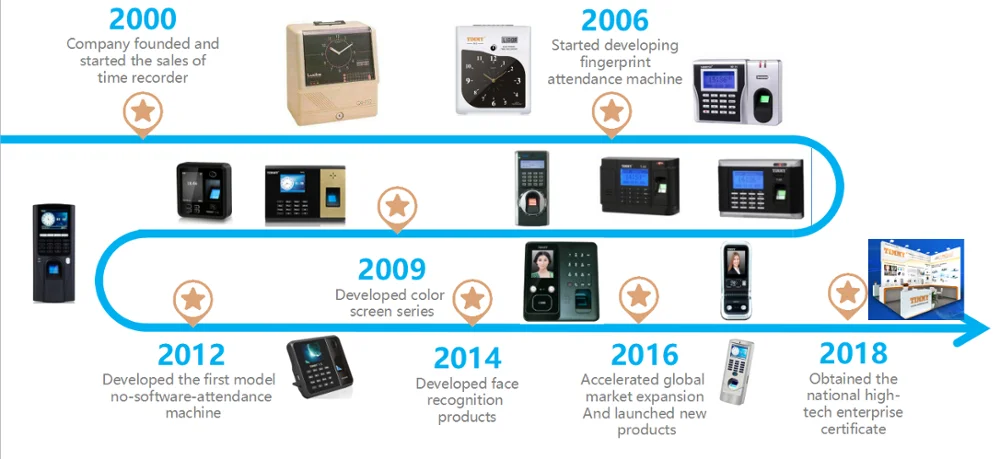 2000
Company founded and started the sales of time recorder

2006
Started developing fingerprint attendance machine

2009
Developed color screen series

2012
Developed the first model no-software-attendance machine

2014
Developed face recognition products

2016
Accelerated global market expansion And launched new products

2018
Obtained the national high-tech enterprise certificate